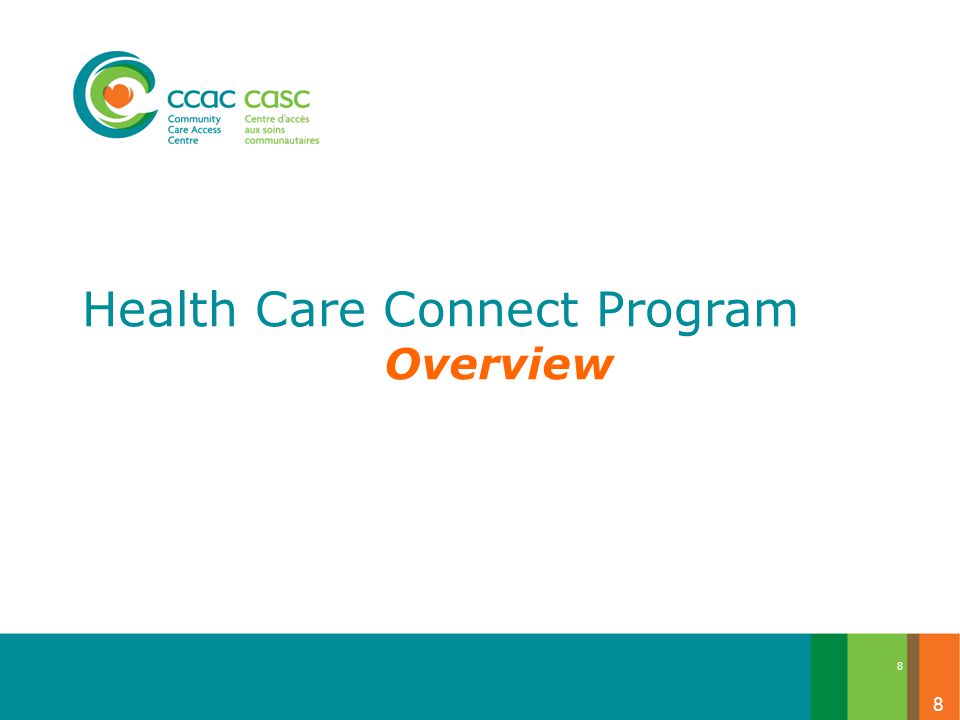 ccac casc
Community Care Access Centre
Centre d'accès aux soins communautaires

Health Care Connect Program
Overview

8

8